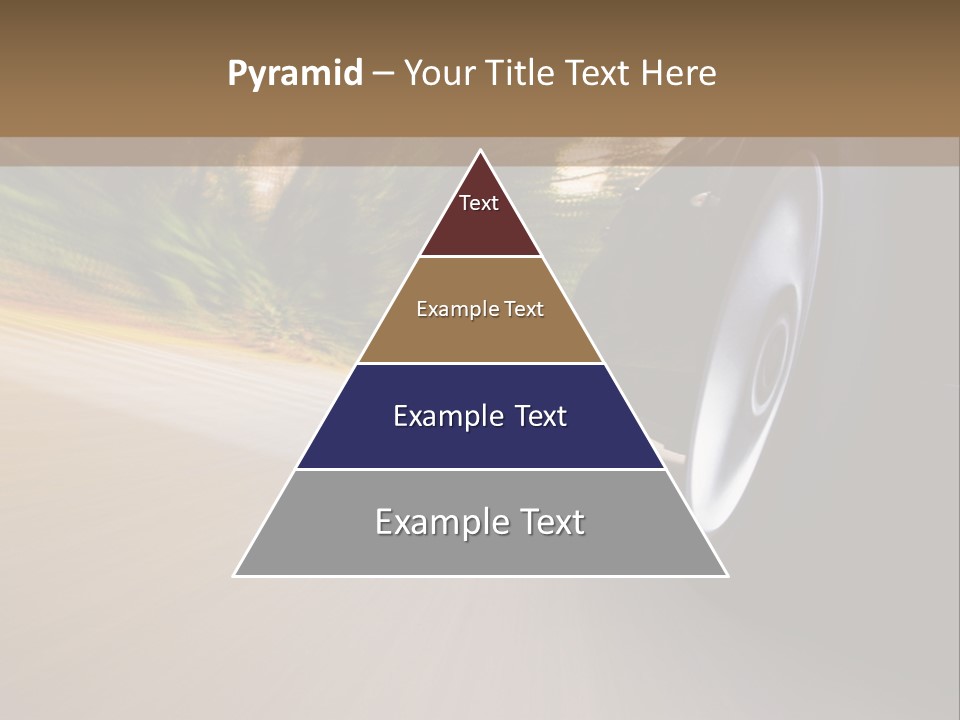 Pyramid – Your Title Text Here

Text

Example Text

Example Text

Example Text